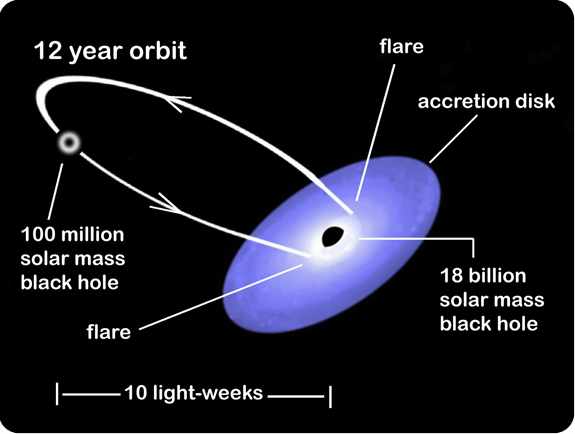 12 year orbit

flare

accretion disk

100 million solar mass black hole

18 billion solar mass black hole

flare

10 light-weeks